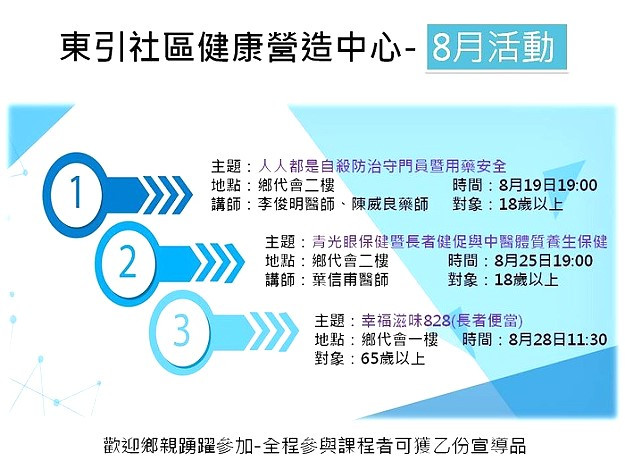 東引社區健康營造中心- 8月活動

1
主題：人人都是自殺防治守門員暨用藥安全
地點：鄉代會二樓 時間：8月19日19:00
講師：李俊明醫師、陳威良藥師 對象：18歲以上

2
主題：青光眼保健暨長者健促與中醫體質養生保健
地點：鄉代會二樓 時間：8月25日19:00
講師：葉信甫醫師 對象：18歲以上

3
主題：幸福滋味828(長者便當)
地點：鄉代會一樓 時間：8月28日11:30
對象：65歲以上

歡迎鄉親踴躍參加-全程參與課程者可獲乙份宣導品